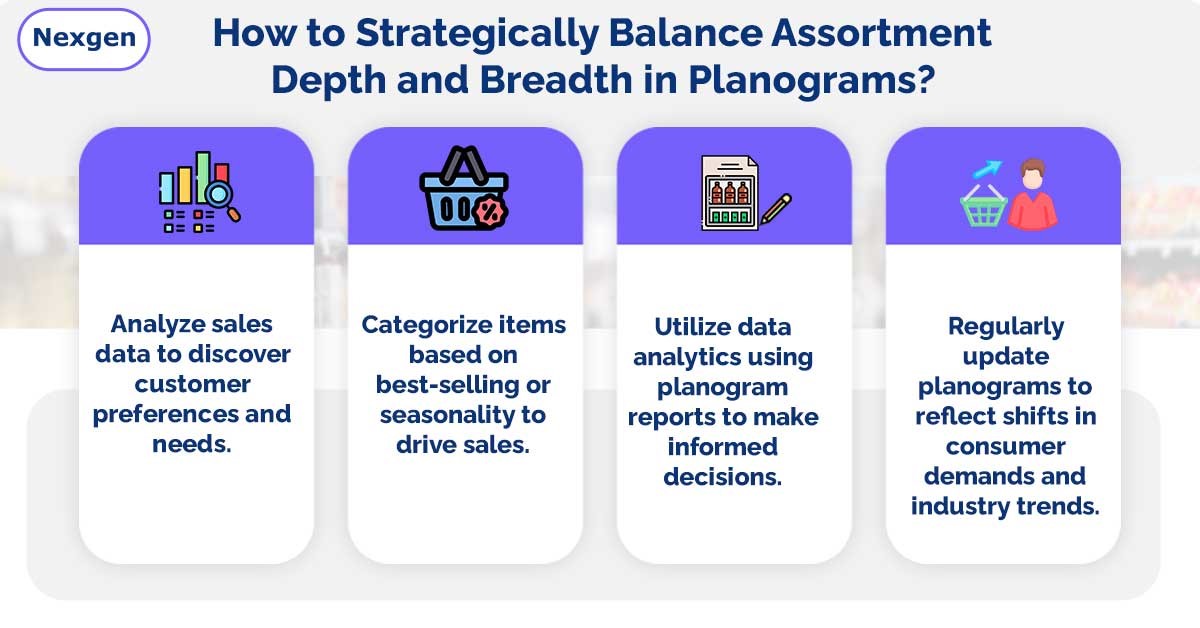 Nexgen

How to Strategically Balance Assortment Depth and Breadth in Planograms?

Analyze sales data to discover customer preferences and needs.

Categorize items based on best-selling or seasonality to drive sales.

Utilize data analytics using planogram reports to make informed decisions.

Regularly update planograms to reflect shifts in consumer demands and industry trends.